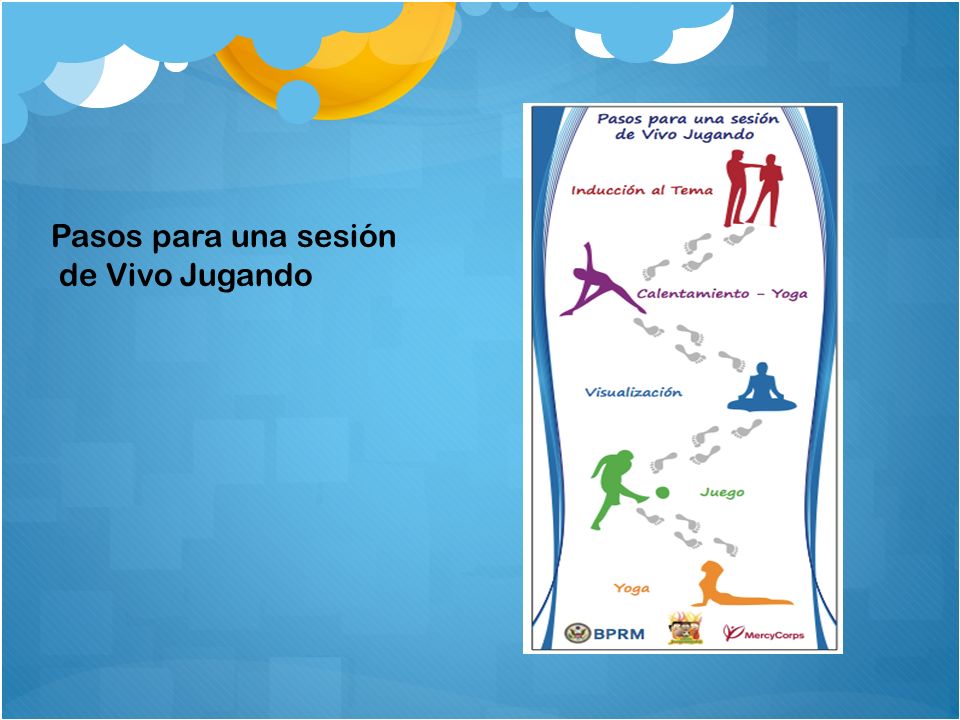 Pasos para una sesión de Vivo Jugando

Pasos para una sesión de Vivo Jugando

Inducción al Tema

Calentamiento – Yoga

Visualización

Juego

Yoga

BPRM

MercyCorps